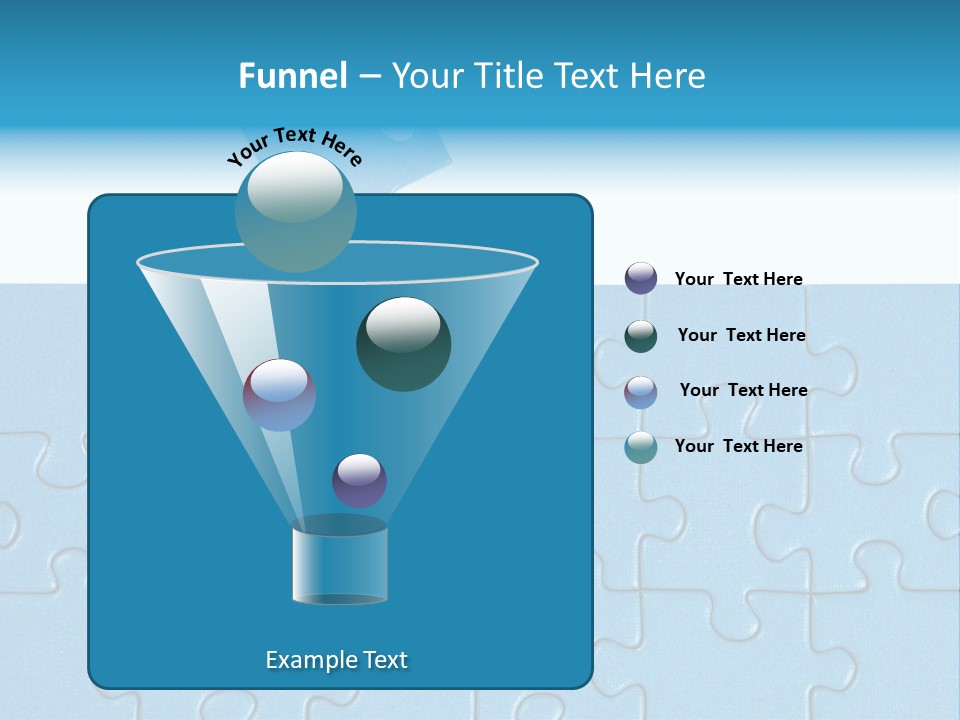 Funnel – Your Title Text Here

Your Text Here

Your Text Here

Your Text Here

Your Text Here

Your Text Here

Example Text